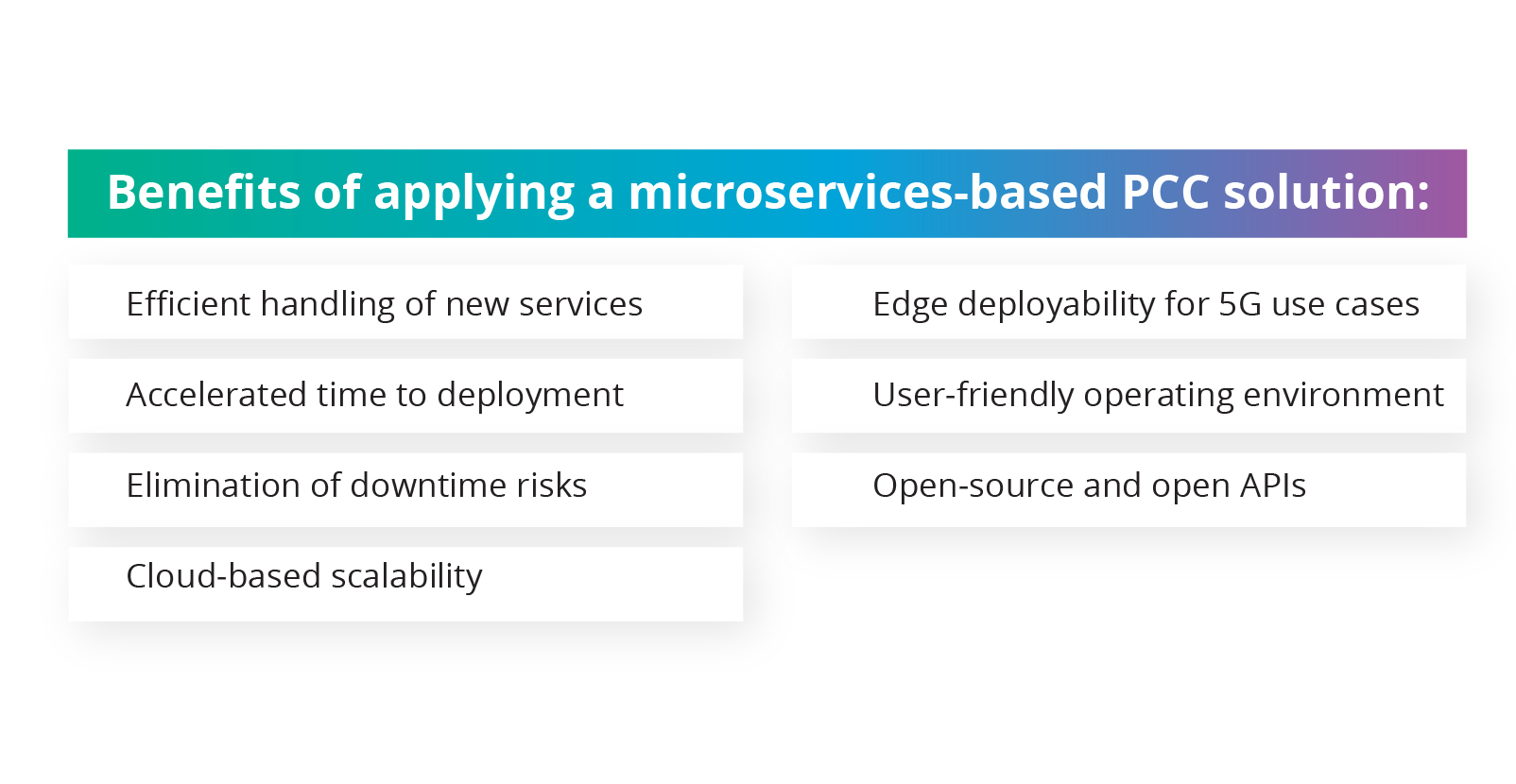 Benefits of applying a microservices-based PCC solution:

Efficient handling of new services

Accelerated time to deployment

Elimination of downtime risks

Cloud-based scalability

Edge deployability for 5G use cases

User-friendly operating environment

Open-source and open APIs